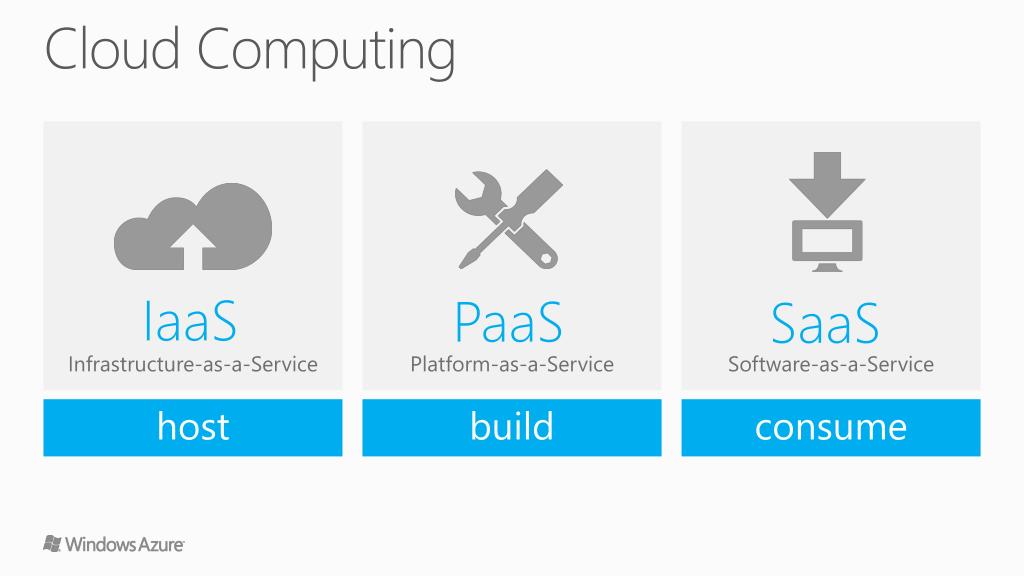 Cloud Computing

IaaS
Infrastructure-as-a-Service

host

PaaS
Platform-as-a-Service

build

SaaS
Software-as-a-Service

consume

Windows Azure